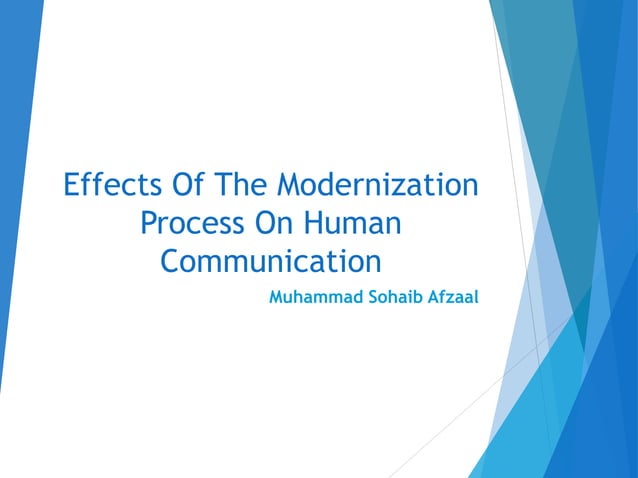 Effects Of The Modernization Process On Human Communication

Muhammad Sohaib Afzaal